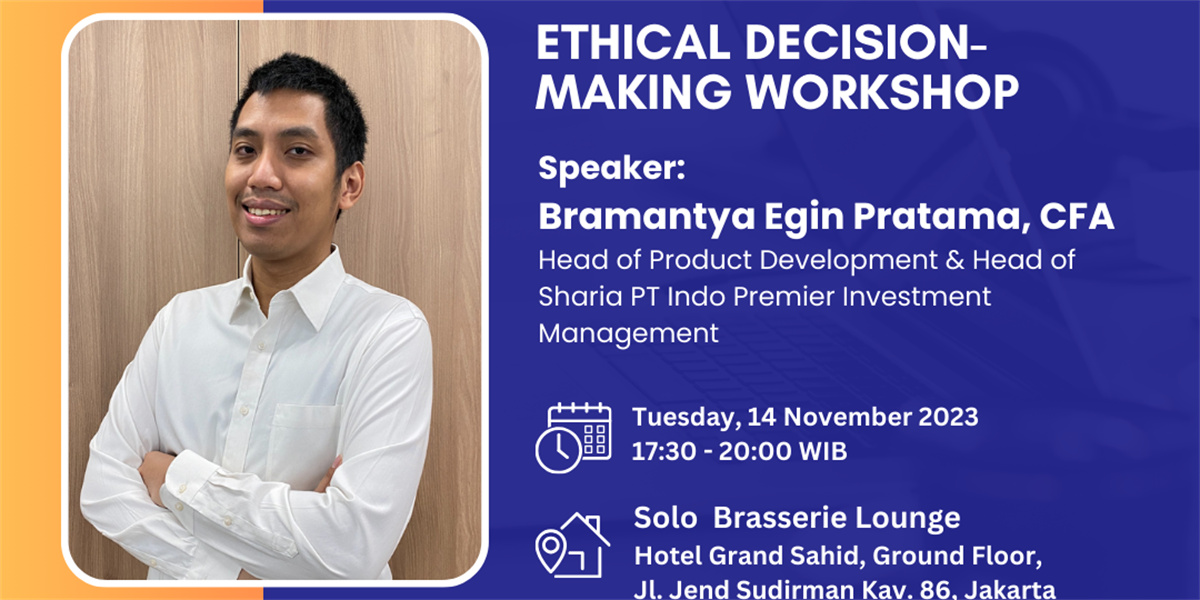 ETHICAL DECISION-MAKING WORKSHOP

Speaker:
Bramantya Egin Pratama, CFA
Head of Product Development & Head of Sharia PT Indo Premier Investment Management

Tuesday, 14 November 2023
17:30 - 20:00 WIB

Solo Brasserie Lounge
Hotel Grand Sahid, Ground Floor,
Jl. Jend Sudirman Kav. 86, Jakarta